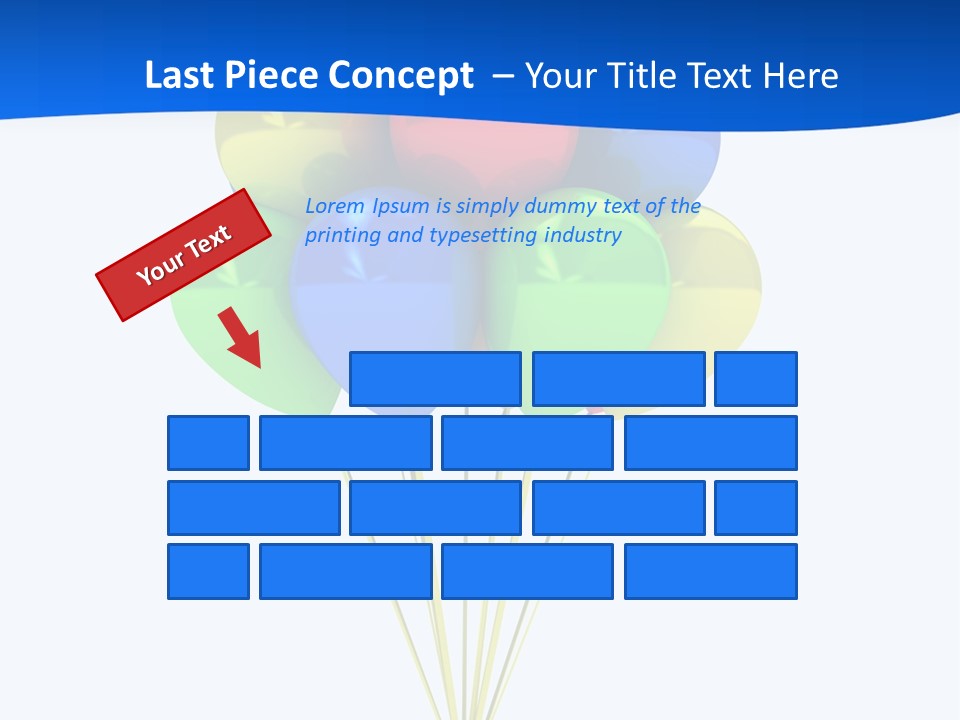 Last Piece Concept – Your Title Text Here

Your Text

Lorem Ipsum is simply dummy text of the printing and typesetting industry